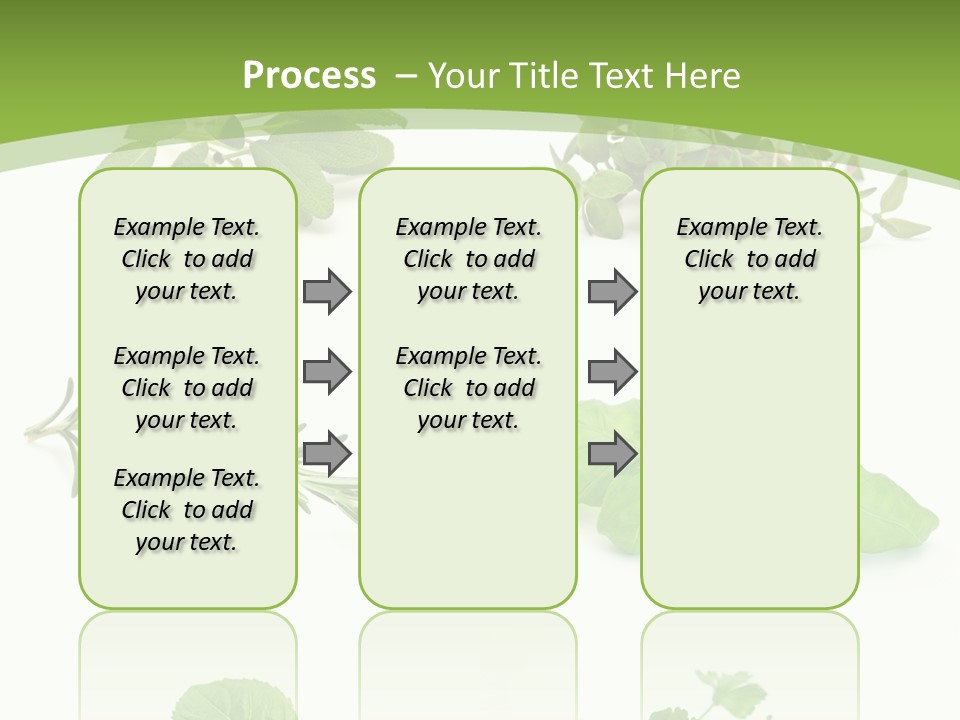 Process – Your Title Text Here

Example Text. Click to add your text.

Example Text. Click to add your text.

Example Text. Click to add your text.

Example Text. Click to add your text.

Example Text. Click to add your text.

Example Text. Click to add your text.